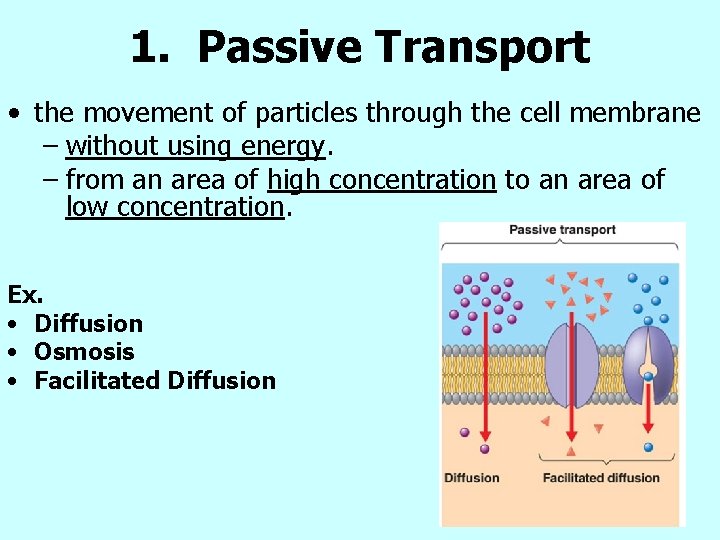 1. Passive Transport

• the movement of particles through the cell membrane
– without using energy.
– from an area of high concentration to an area of low concentration.

Ex.
• Diffusion
• Osmosis
• Facilitated Diffusion

Passive transport

Diffusion

Facilitated diffusion